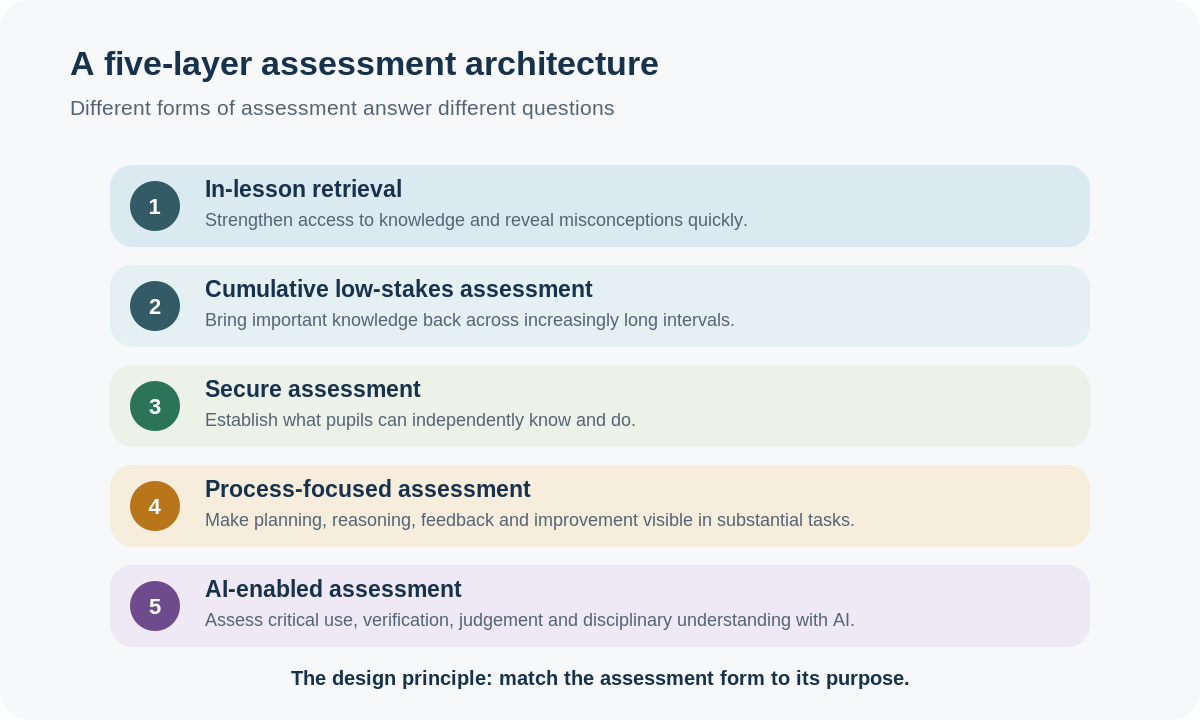 A five-layer assessment architecture

Different forms of assessment answer different questions

1
In-lesson retrieval
Strengthen access to knowledge and reveal misconceptions quickly.

2
Cumulative low-stakes assessment
Bring important knowledge back across increasingly long intervals.

3
Secure assessment
Establish what pupils can independently know and do.

4
Process-focused assessment
Make planning, reasoning, feedback and improvement visible in substantial tasks.

5
AI-enabled assessment
Assess critical use, verification, judgement and disciplinary understanding with AI.

The design principle: match the assessment form to its purpose.